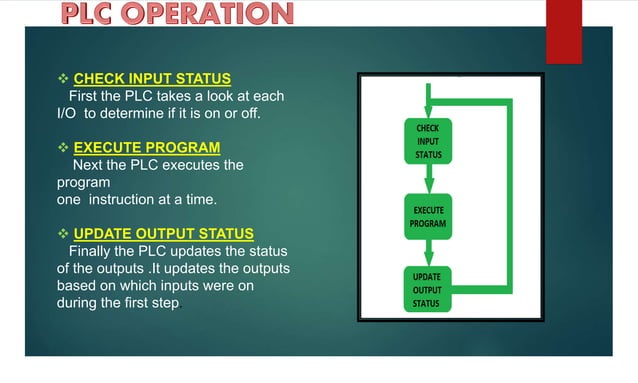 PLC OPERATION

❖ CHECK INPUT STATUS
First the PLC takes a look at each I/O to determine if it is on or off.

❖ EXECUTE PROGRAM
Next the PLC executes the program
one instruction at a time.

❖ UPDATE OUTPUT STATUS
Finally the PLC updates the status of the outputs .It updates the outputs based on which inputs were on during the first step.

CHECK INPUT STATUS

EXECUTE PROGRAM

UPDATE OUTPUT STATUS